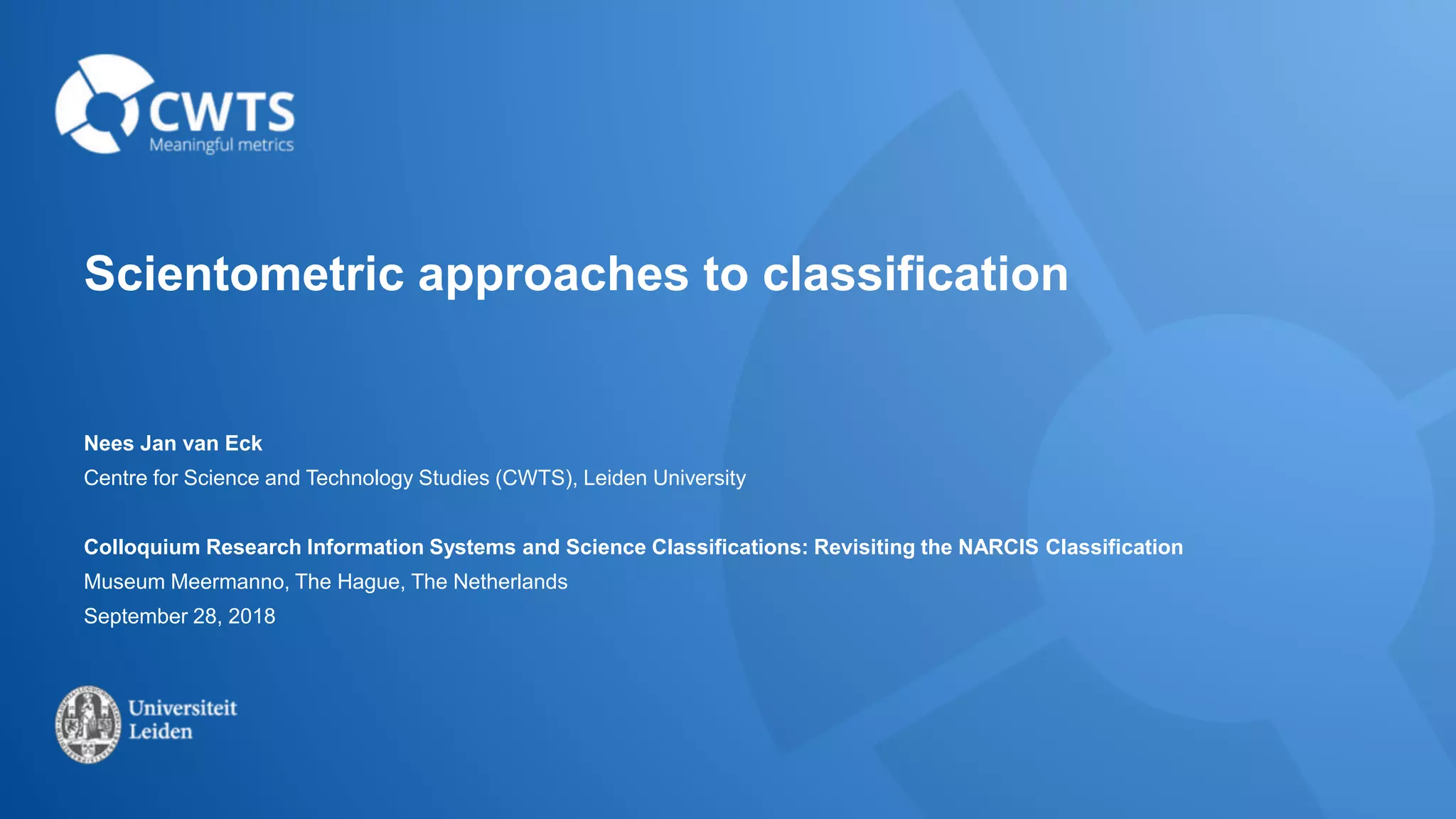 CWTS
Meaningful metrics

Scientometric approaches to classification

Nees Jan van Eck
Centre for Science and Technology Studies (CWTS), Leiden University

Colloquium Research Information Systems and Science Classifications: Revisiting the NARCIS Classification
Museum Meermanno, The Hague, The Netherlands
September 28, 2018

Universiteit
Leiden